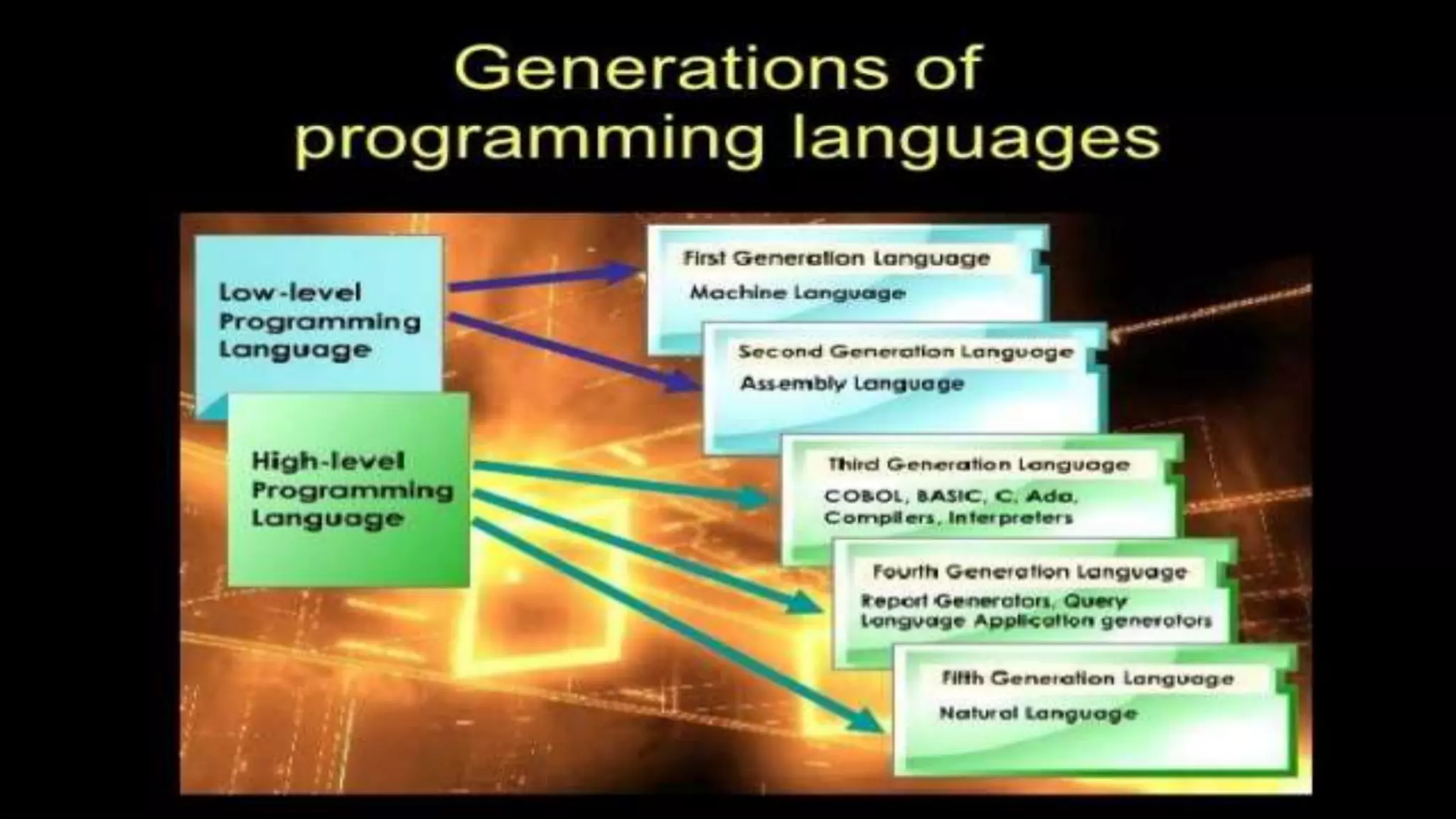 Generations of programming languages

Low-level Programming Language

High-level Programming Language

First Generation Language

Machine Language

Second Generation Language

Assembly Language

Third Generation Language

COBOL, BASIC, C, Ada, Compilers, Interpreters

Fourth Generation Language

Report Generators, Query Language Application generators

Fifth Generation Language

Natural Language